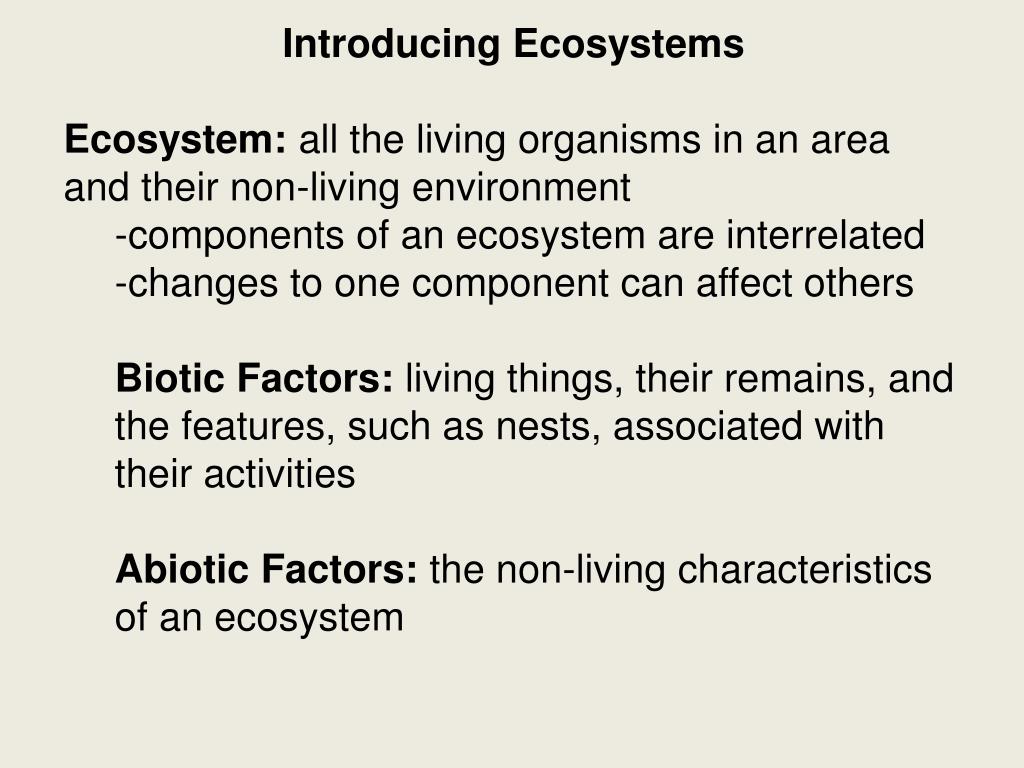 Introducing Ecosystems

Ecosystem: all the living organisms in an area and their non-living environment
-components of an ecosystem are interrelated
-changes to one component can affect others

Biotic Factors: living things, their remains, and the features, such as nests, associated with their activities

Abiotic Factors: the non-living characteristics of an ecosystem